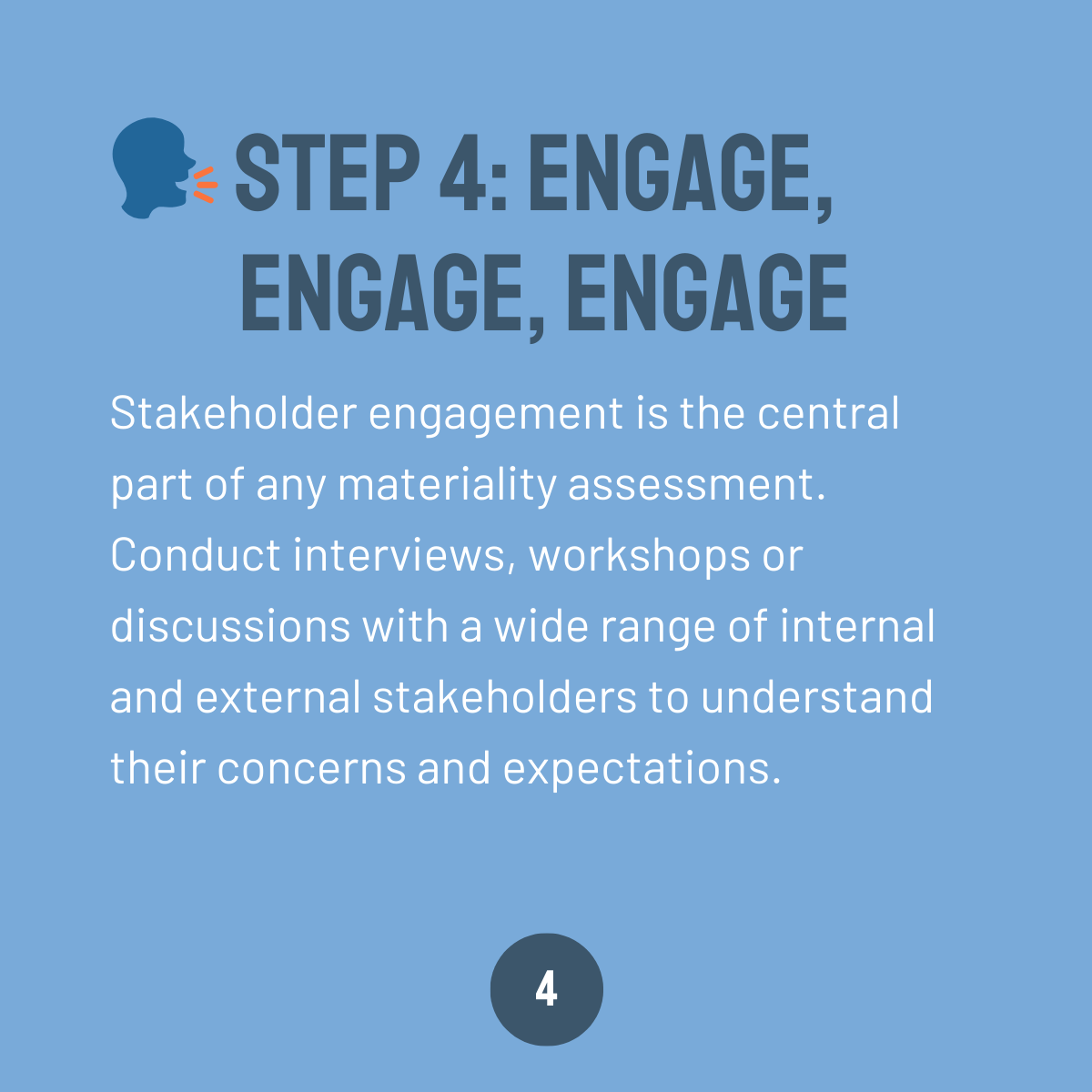 STEP 4: ENGAGE, ENGAGE, ENGAGE

Stakeholder engagement is the central part of any materiality assessment. Conduct interviews, workshops or discussions with a wide range of internal and external stakeholders to understand their concerns and expectations.

4